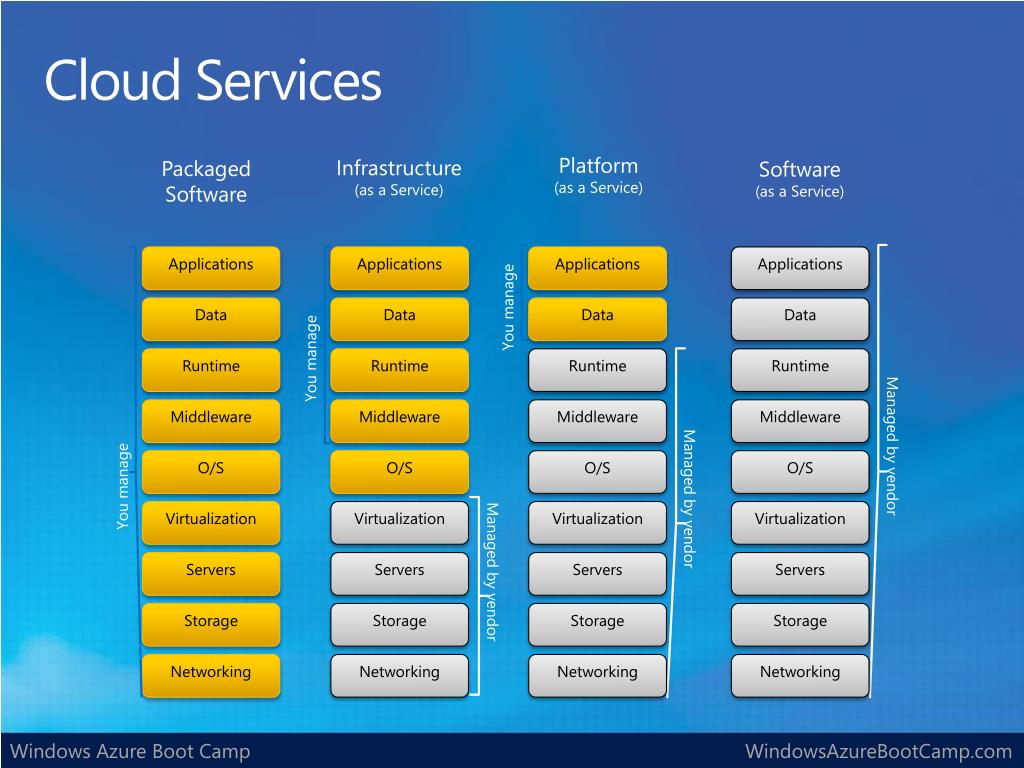 Cloud Services

Packaged Software

You manage

Applications
Data
Runtime
Middleware
O/S
Virtualization
Servers
Storage
Networking

Infrastructure
(as a Service)

You manage

Applications
Data
Runtime
Middleware
O/S
Virtualization
Servers
Storage
Networking

Managed by vendor

Platform
(as a Service)

You manage

Applications
Data
Runtime
Middleware
O/S
Virtualization
Servers
Storage
Networking

Managed by vendor

Software
(as a Service)

Applications
Data
Runtime
Middleware
O/S
Virtualization
Servers
Storage
Networking

Managed by vendor

Windows Azure Boot Camp
WindowsAzureBootCamp.com